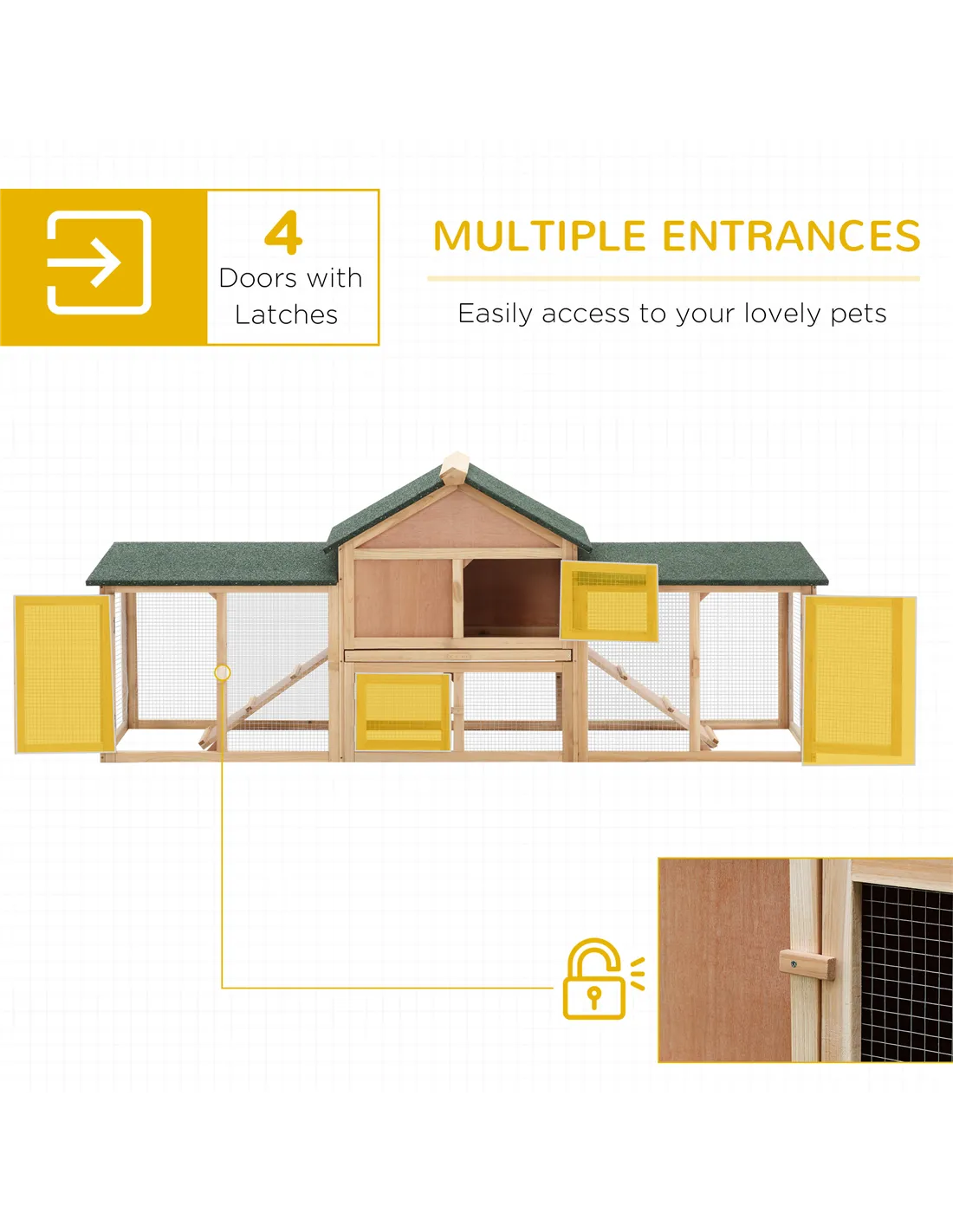 4
Doors with Latches

MULTIPLE ENTRANCES

Easily access to your lovely pets